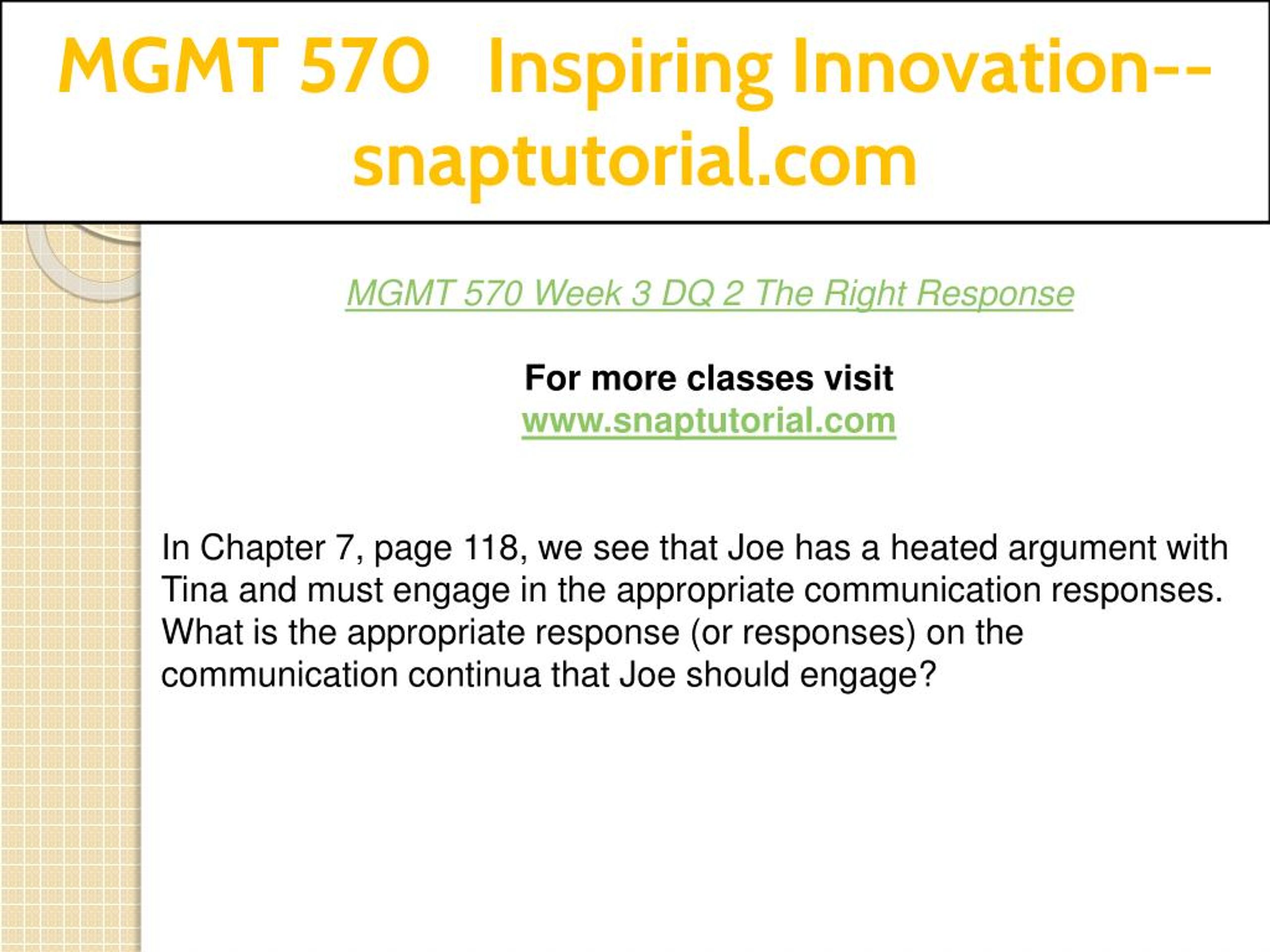 MGMT 570 Inspiring Innovation--snaptutorial.com

MGMT 570 Week 3 DQ 2 The Right Response

For more classes visit
www.snaptutorial.com

In Chapter 7, page 118, we see that Joe has a heated argument with Tina and must engage in the appropriate communication responses. What is the appropriate response (or responses) on the communication continua that Joe should engage?